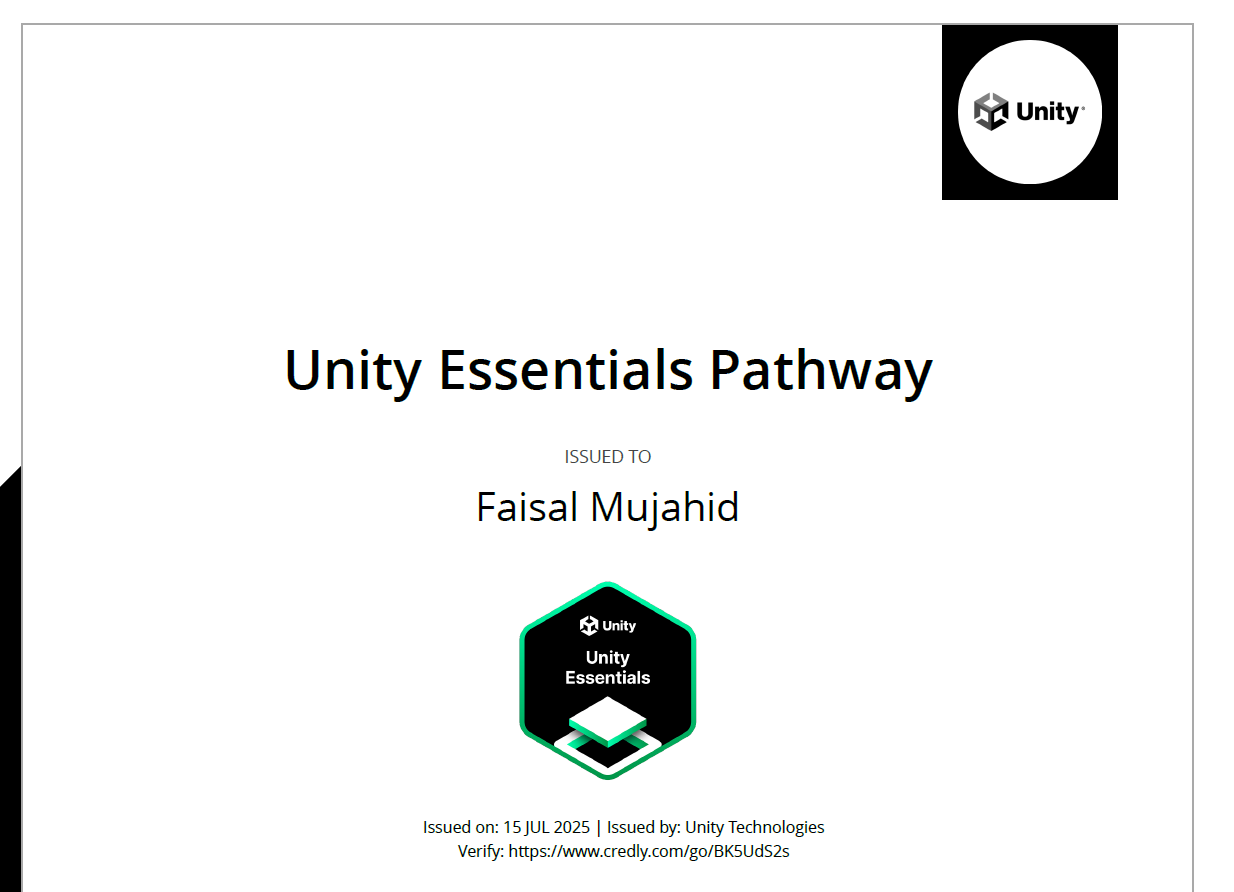 Unity

Unity Essentials Pathway

ISSUED TO

Faisal Mujahid

Unity

Unity Essentials

Issued on: 15 JUL 2025 | Issued by: Unity Technologies
Verify: https://www.credly.com/go/BK5UdS2s